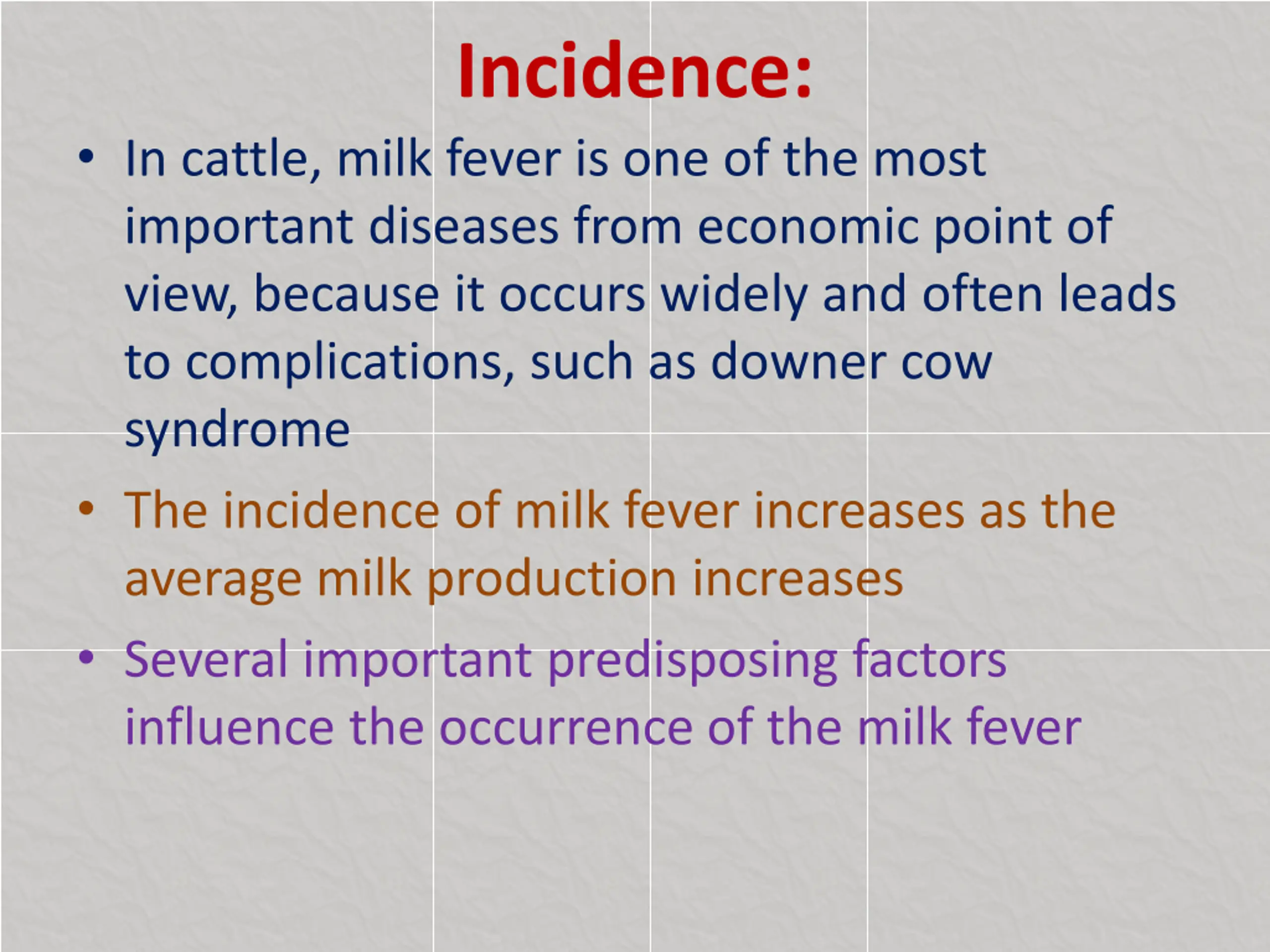 Incidence:

• In cattle, milk fever is one of the most important diseases from economic point of view, because it occurs widely and often leads to complications, such as downer cow syndrome

• The incidence of milk fever increases as the average milk production increases

• Several important predisposing factors influence the occurrence of the milk fever